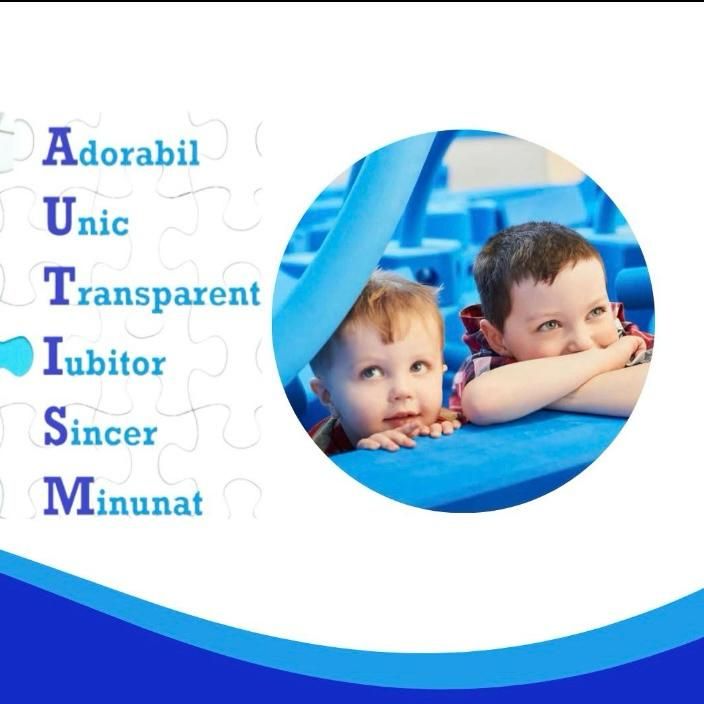 Adorabil
Unic
Transparent
Iubitor
Sincer
Minunat